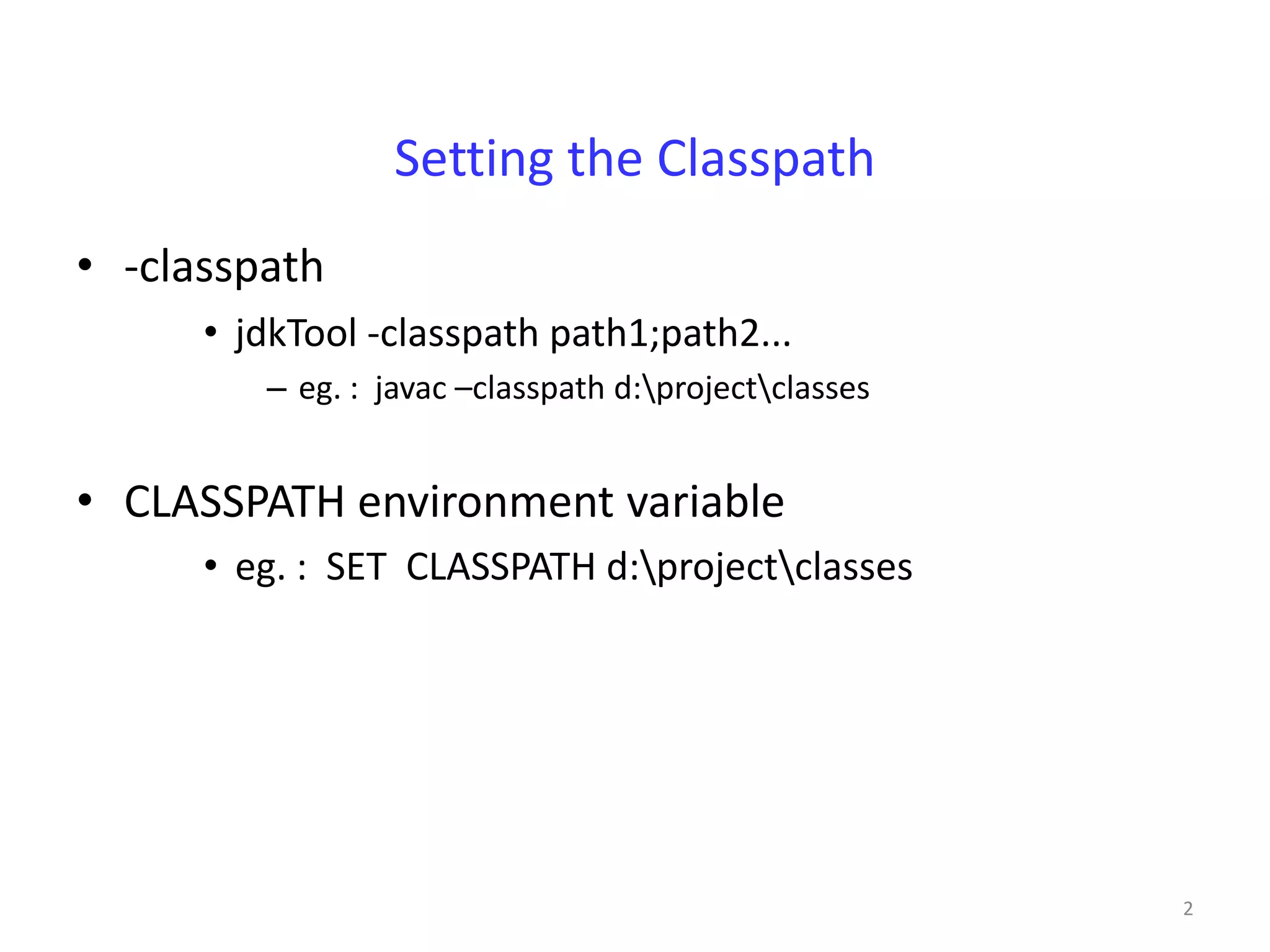 Setting the Classpath

• -classpath

• jdkTool -classpath path1;path2...

– eg. : javac –classpath d:\project\classes

• CLASSPATH environment variable

• eg. : SET CLASSPATH d:\project\classes

2